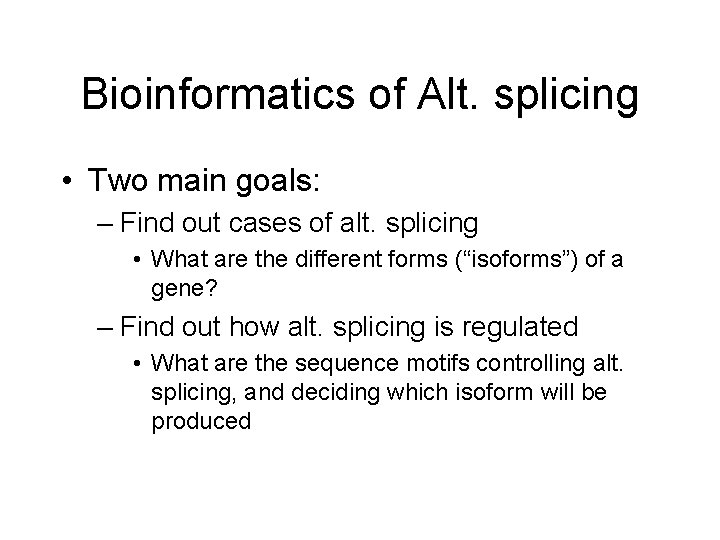 Bioinformatics of Alt. splicing

• Two main goals:
– Find out cases of alt. splicing
• What are the different forms (“isoforms”) of a gene?
– Find out how alt. splicing is regulated
• What are the sequence motifs controlling alt. splicing, and deciding which isoform will be produced